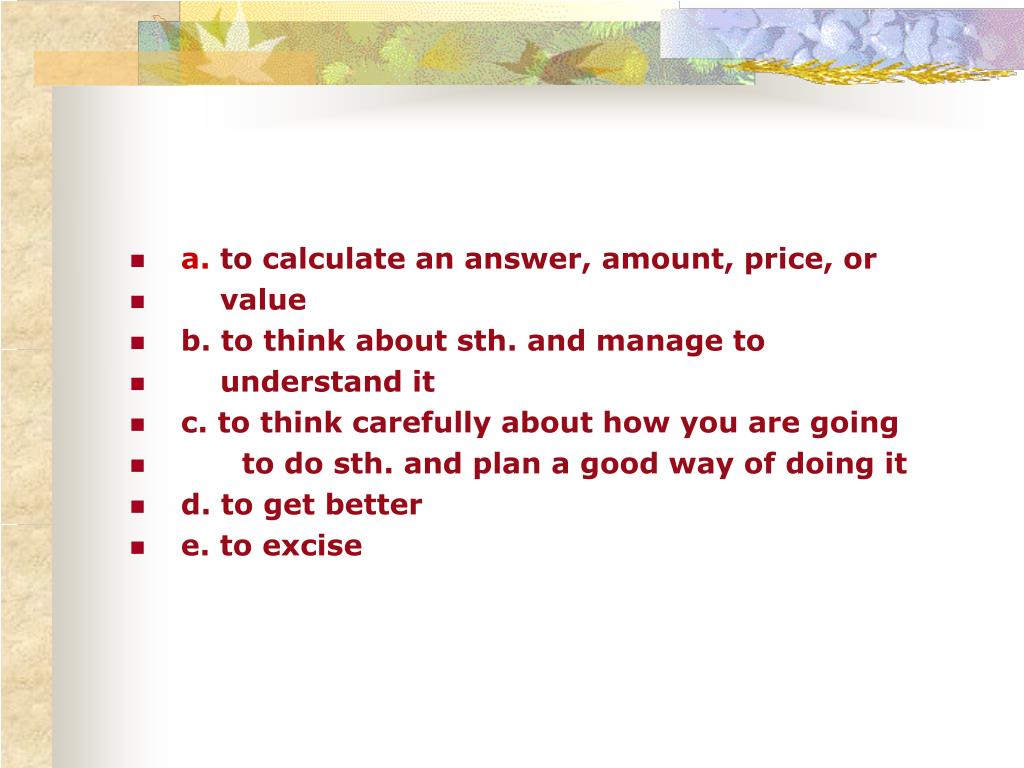 a. to calculate an answer, amount, price, or
value
b. to think about sth. and manage to
understand it
c. to think carefully about how you are going
to do sth. and plan a good way of doing it
d. to get better
e. to excise